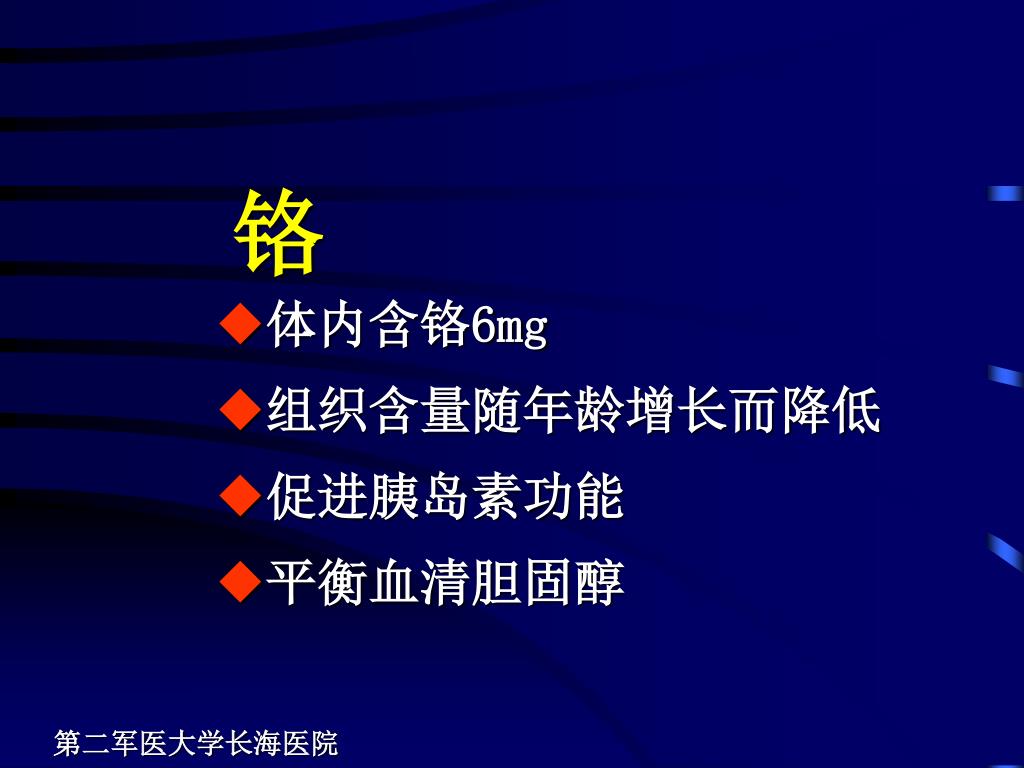 铬

◆体内含铬6mg

◆组织含量随年龄增长而降低

◆促进胰岛素功能

◆平衡血清胆固醇

第二军医大学长海医院